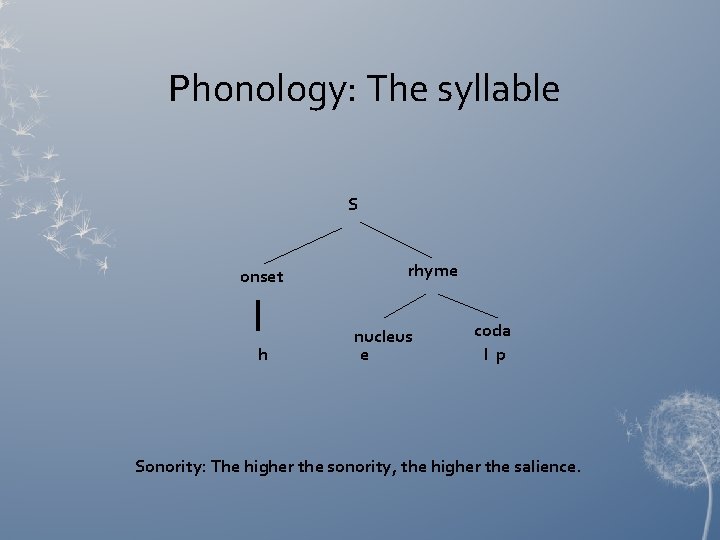 Phonology: The syllable

S

onset

rhyme

nucleus

coda

h

e

l p

Sonority: The higher the sonority, the higher the salience.